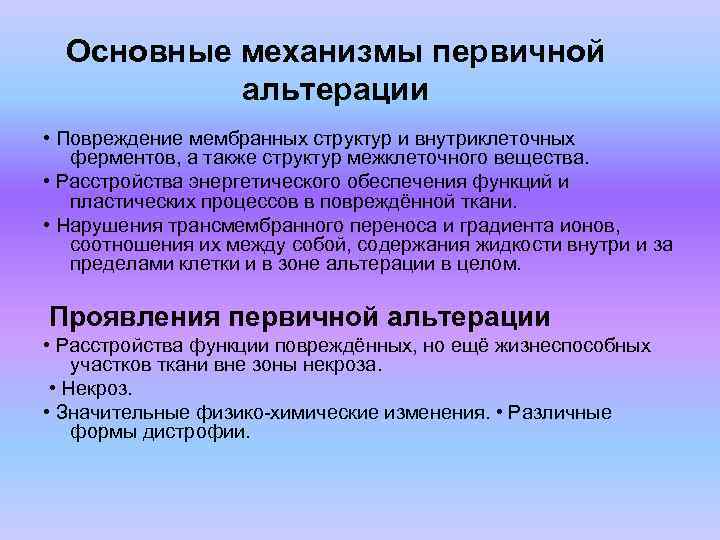 Основные механизмы первичной альтерации

• Повреждение мембранных структур и внутриклеточных ферментов, а также структур межклеточного вещества.

• Расстройства энергетического обеспечения функций и пластических процессов в повреждённой ткани.

• Нарушения трансмембранного переноса и градиента ионов, соотношения их между собой, содержания жидкости внутри и за пределами клетки и в зоне альтерации в целом.

Проявления первичной альтерации

• Расстройства функции повреждённых, но ещё жизнеспособных участков ткани вне зоны некроза.

• Некроз.

• Значительные физико-химические изменения. • Различные формы дистрофии.